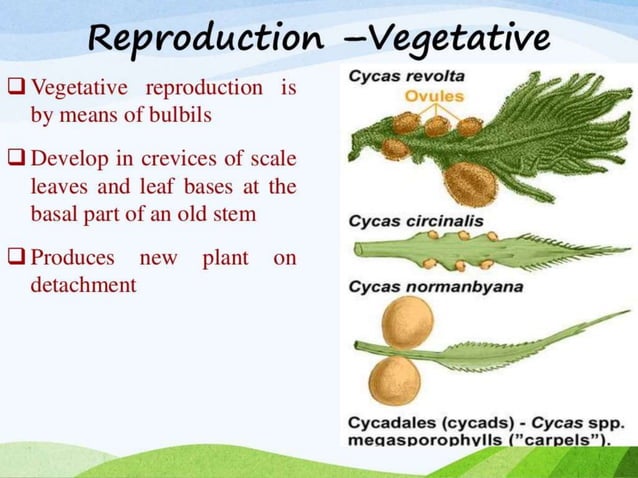 Reproduction –Vegetative

❑ Vegetative reproduction is by means of bulbils

❑ Develop in crevices of scale leaves and leaf bases at the basal part of an old stem

❑ Produces new plant on detachment

Cycas revolta

Ovules

Cycas circinalis

Cycas normanbyana

Cycadales (cycads) - Cycas spp. megasporophylls ("carpels").